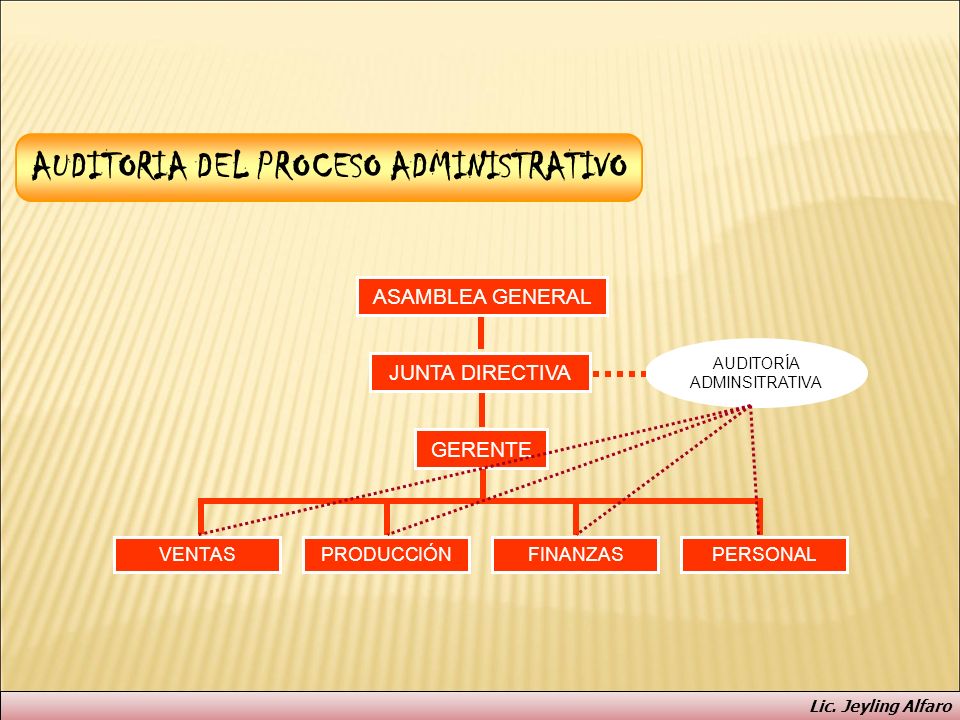 AUDITORIA DEL PROCESO ADMINISTRATIVO

ASAMBLEA GENERAL

JUNTA DIRECTIVA

AUDITORÍA ADMINSITRATIVA

GERENTE

VENTAS

PRODUCCIÓN

FINANZAS

PERSONAL

Lic. Jeyling Alfaro